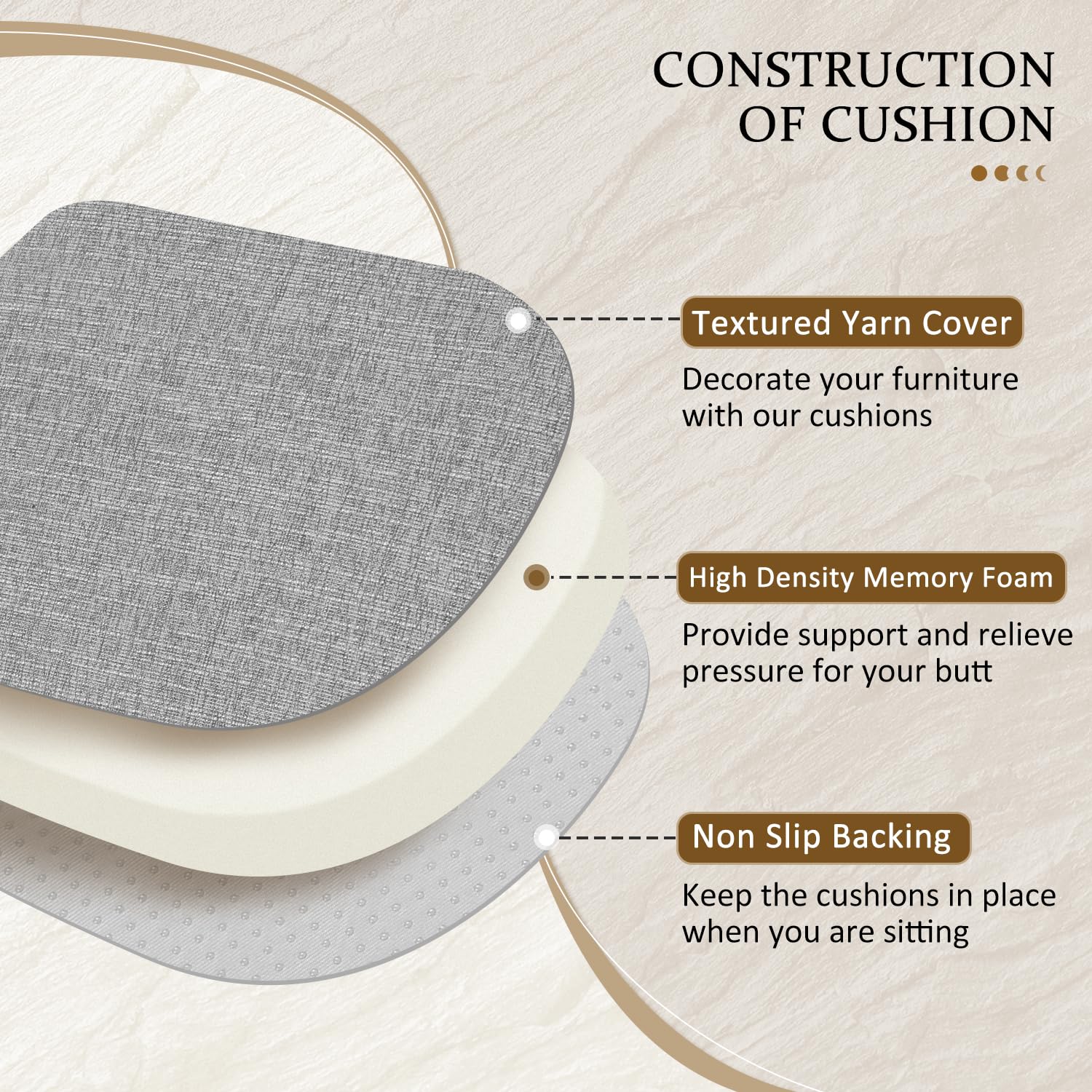 CONSTRUCTION OF CUSHION

Textured Yarn Cover

Decorate your furniture with our cushions

High Density Memory Foam

Provide support and relieve pressure for your butt

Non Slip Backing

Keep the cushions in place when you are sitting